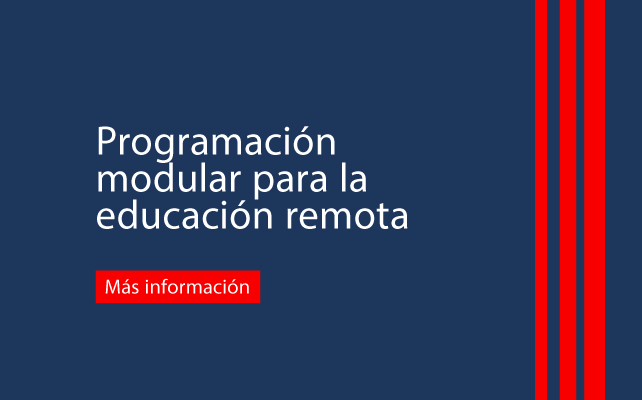 Programación modular para la educación remota

Más información